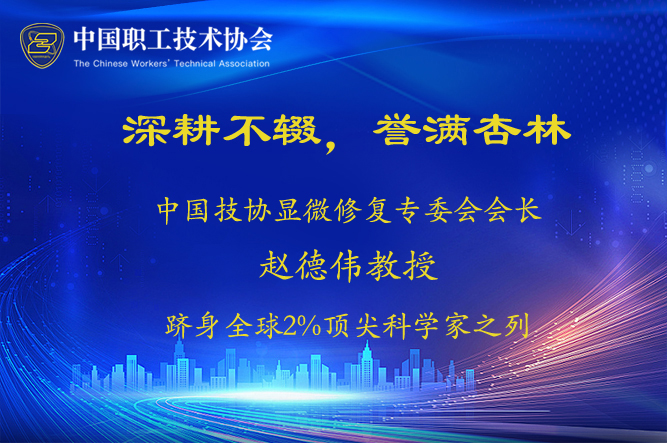 中国职工技术协会
The Chinese Workers' Technical Association

深耕不辍， 誉满杏林

中国技协显微修复专委会会长

赵德伟教授

跻身全球2%顶尖科学家之列